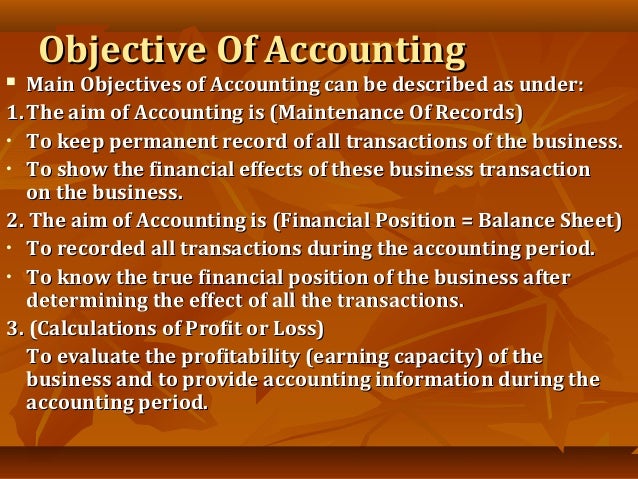 Objective Of Accounting

▪ Main Objectives of Accounting can be described as under:

1. The aim of Accounting is (Maintenance Of Records)

• To keep permanent record of all transactions of the business.

• To show the financial effects of these business transaction on the business.

2. The aim of Accounting is (Financial Position = Balance Sheet)

• To recorded all transactions during the accounting period.

• To know the true financial position of the business after determining the effect of all the transactions.

3. (Calculations of Profit or Loss)

To evaluate the profitability (earning capacity) of the business and to provide accounting information during the accounting period.